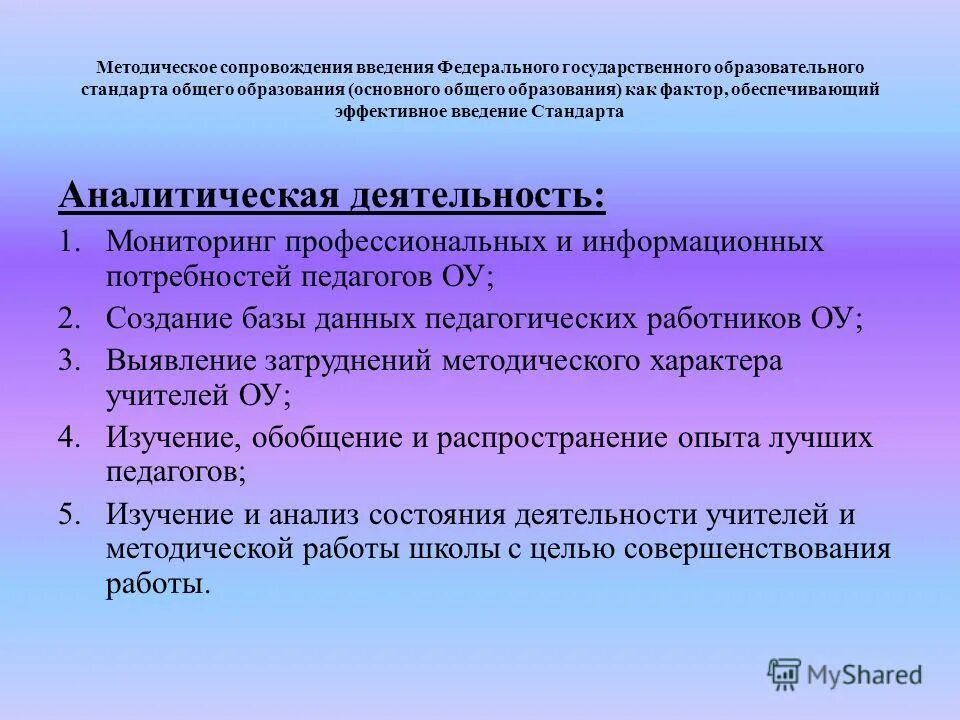 Методическое сопровождения введения Федерального государственного образовательного стандарта общего образования (основного общего образования) как фактор, обеспечивающий эффективное введение Стандарта

Аналитическая деятельность:

1. Мониторинг профессиональных и информационных потребностей педагогов ОУ;
2. Создание базы данных педагогических работников ОУ;
3. Выявление затруднений методического характера учителей ОУ;
4. Изучение, обобщение и распространение опыта лучших педагогов;
5. Изучение и анализ состояния деятельности учителей и методической работы школы с целью совершенствования работы.

MyShared